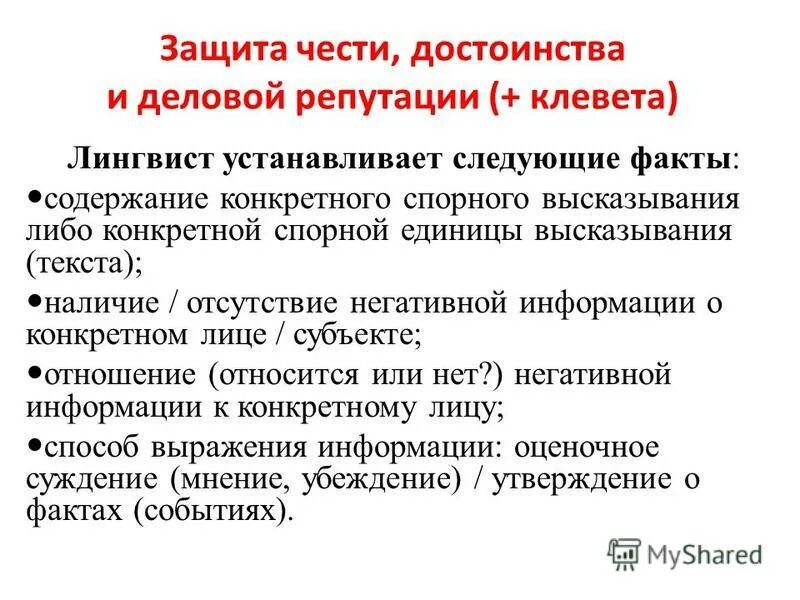 Защита чести, достоинства и деловой репутации (+ клевета)

Лингвист устанавливает следующие факты:

•содержание конкретного спорного высказывания либо конкретной спорной единицы высказывания (текста);

•наличие / отсутствие негативной информации о конкретном лице / субъекте;

•отношение (относится или нет?) негативной информации к конкретному лицу;

•способ выражения информации: оценочное суждение (мнение, убеждение) / утверждение о фактах (событиях).

MyShared